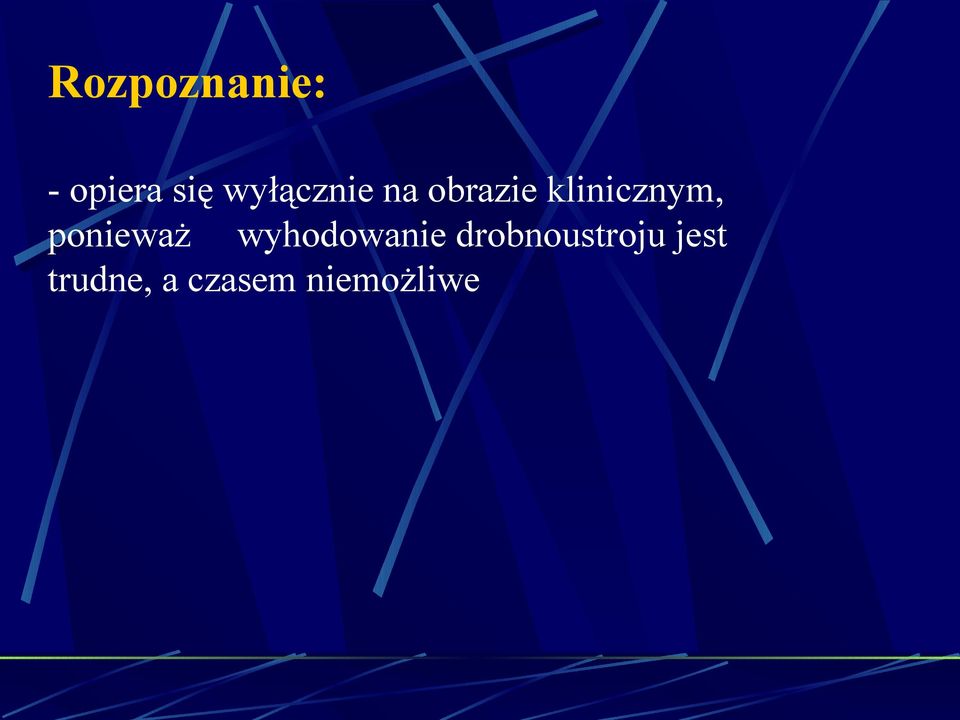 Rozpoznanie:

- opiera się wyłącznie na obrazie klinicznym, ponieważ wyhodowanie drobnoustroju jest trudne, a czasem niemożliwe